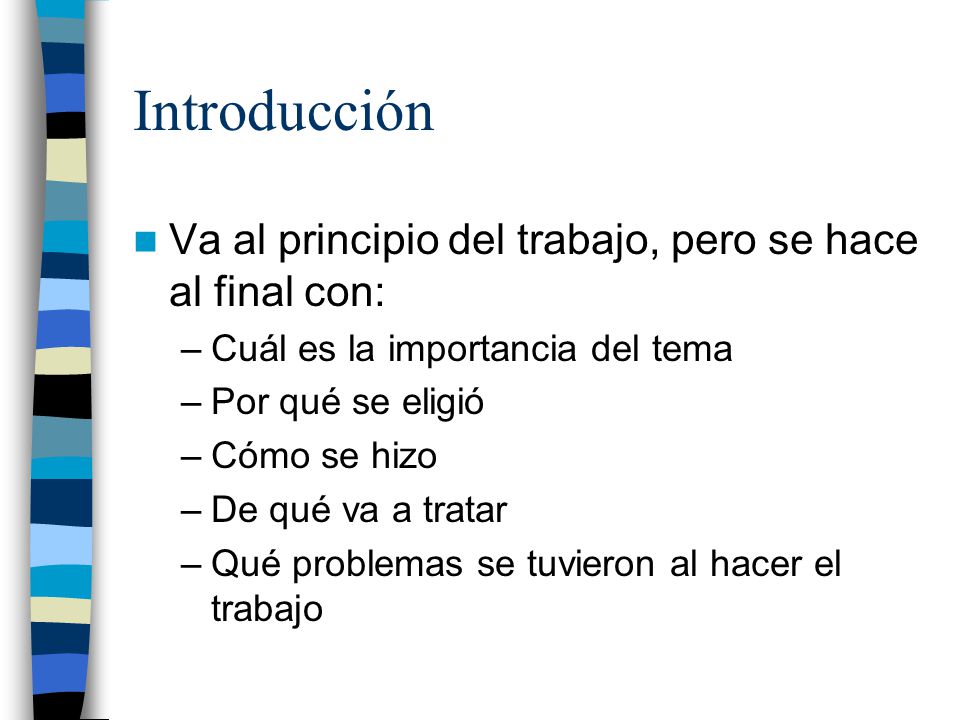 Introducción

Va al principio del trabajo, pero se hace al final con:

– Cuál es la importancia del tema
– Por qué se eligió
– Cómo se hizo
– De qué va a tratar
– Qué problemas se tuvieron al hacer el trabajo